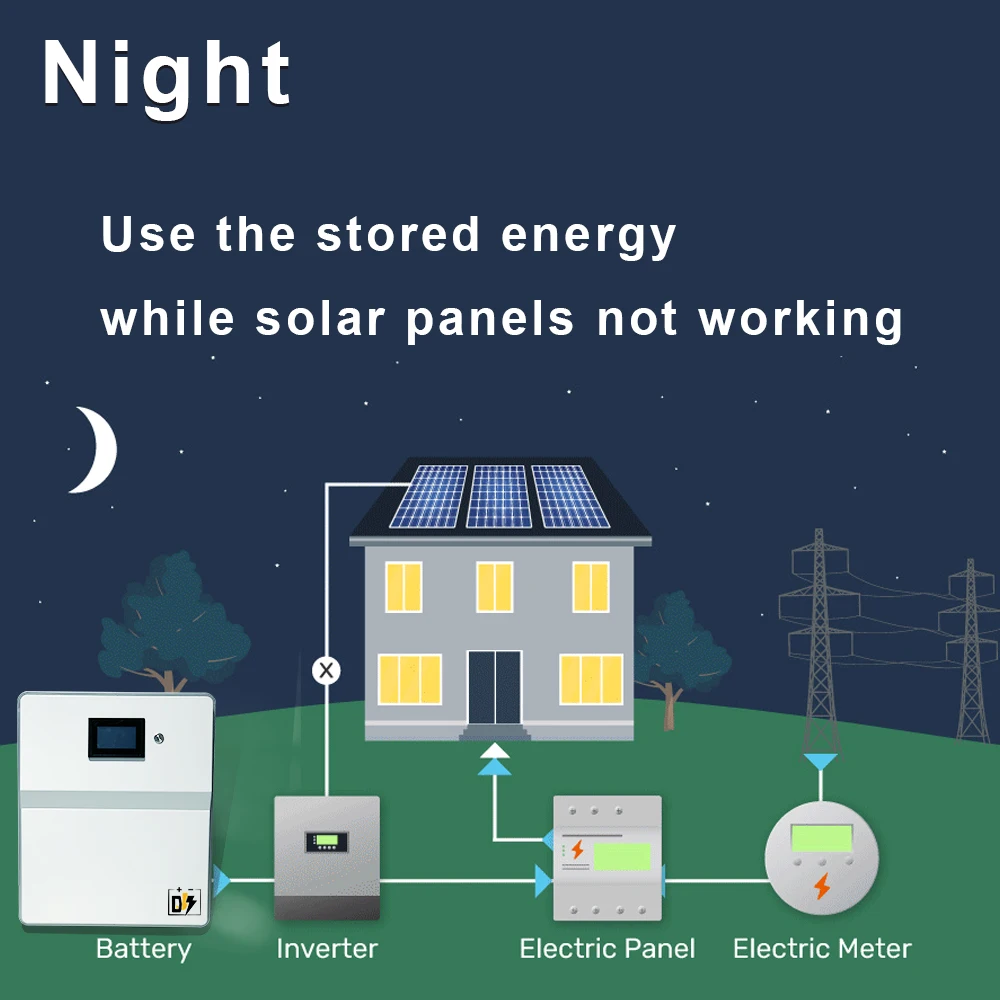 Night

Use the stored energy while solar panels not working

Battery
Inverter
Electric Panel
Electric Meter